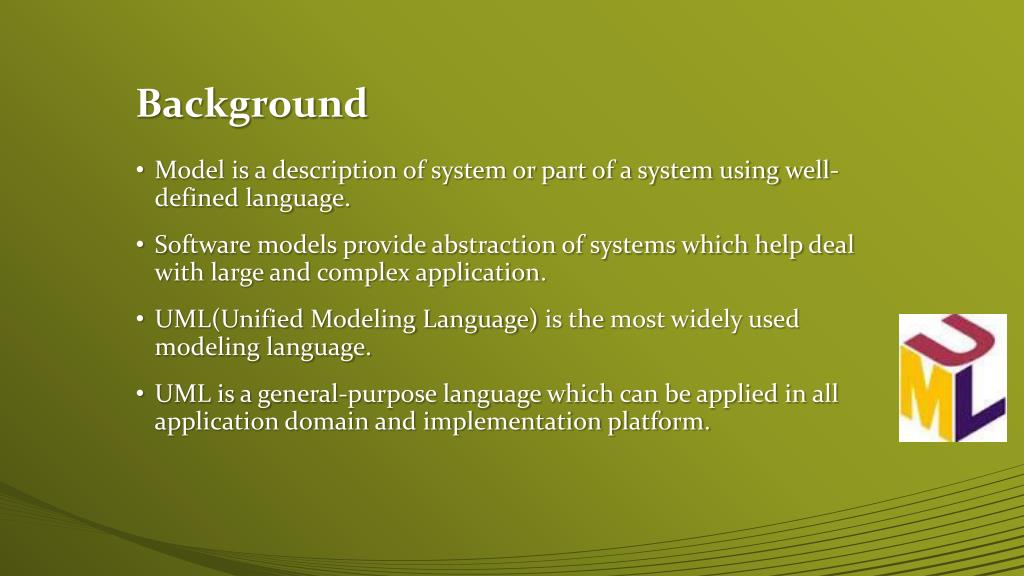 Background

• Model is a description of system or part of a system using well-defined language.

• Software models provide abstraction of systems which help deal with large and complex application.

• UML(Unified Modeling Language) is the most widely used modeling language.

• UML is a general-purpose language which can be applied in all application domain and implementation platform.

UML